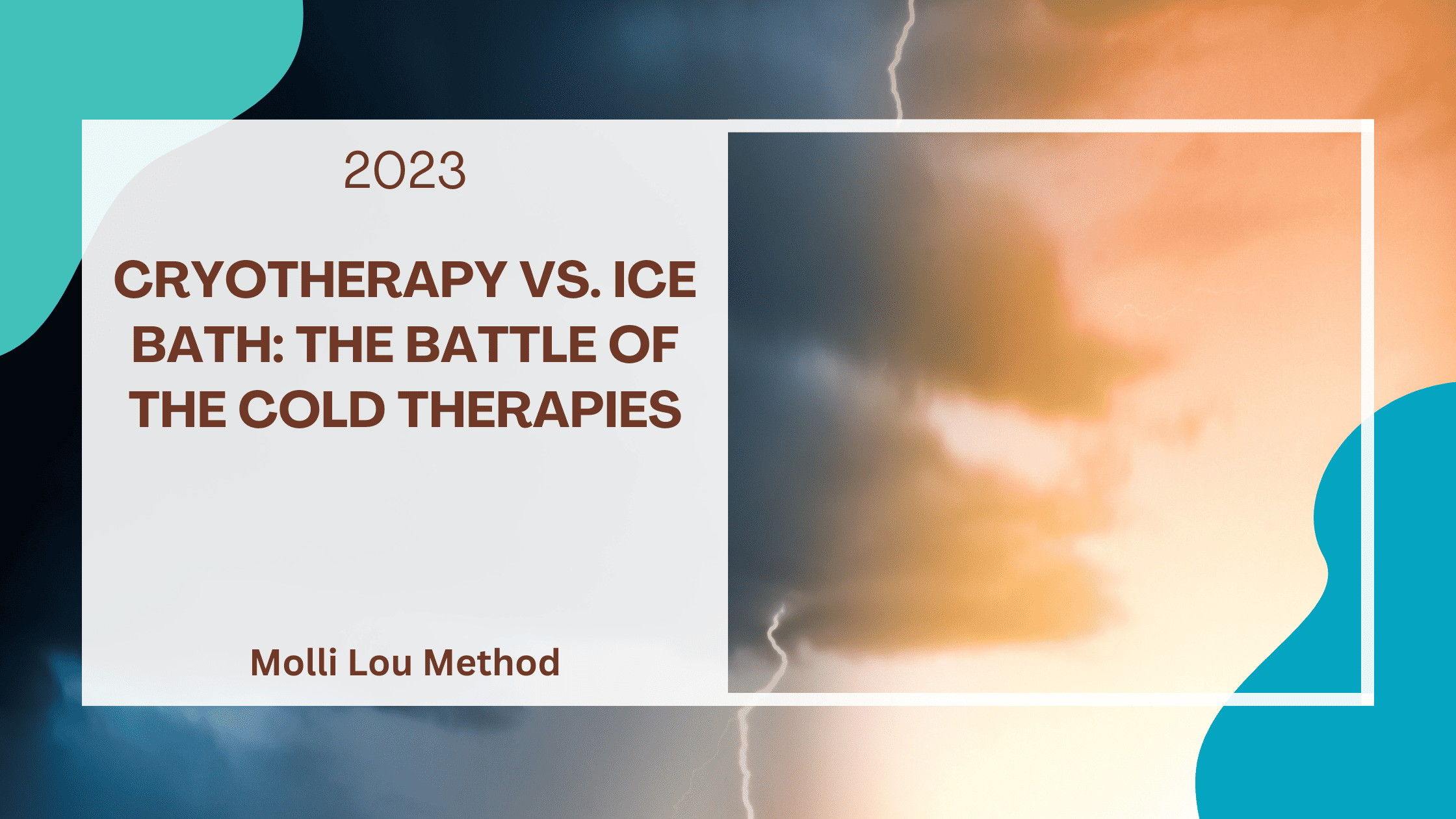 2023

CRYOTHERAPY VS. ICE BATH: THE BATTLE OF THE COLD THERAPIES

Molli Lou Method